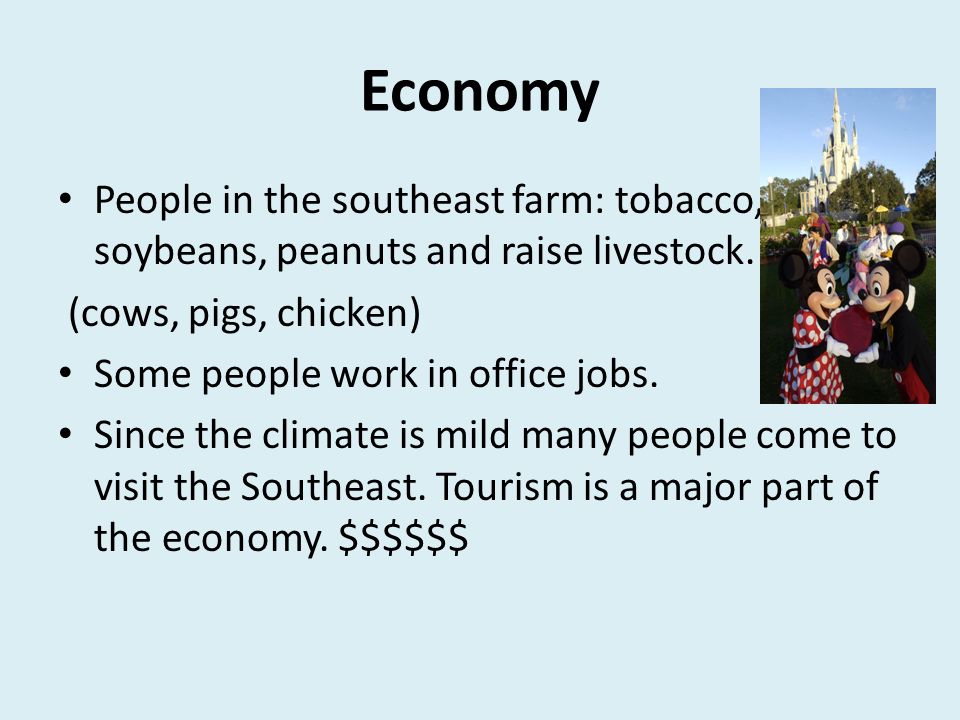 Economy

• People in the southeast farm: tobacco, soybeans, peanuts and raise livestock.

(cows, pigs, chicken)

• Some people work in office jobs.

• Since the climate is mild many people come to visit the Southeast. Tourism is a major part of the economy. \$\$\$\$\$\$